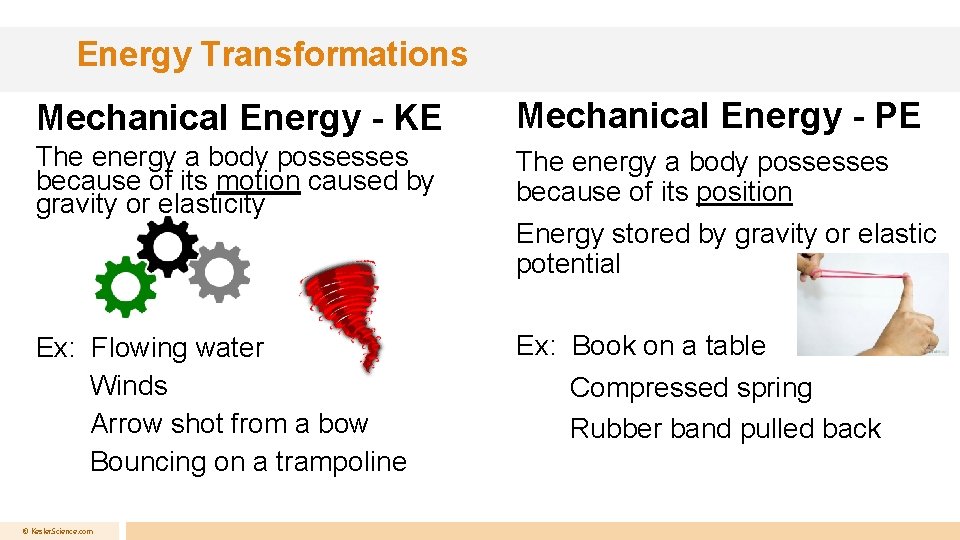 Energy Transformations

Mechanical Energy - KE

The energy a body possesses because of its motion caused by gravity or elasticity

Ex: Flowing water
Winds
Arrow shot from a bow
Bouncing on a trampoline

Mechanical Energy - PE

The energy a body possesses because of its position

Energy stored by gravity or elastic potential

Ex: Book on a table
Compressed spring
Rubber band pulled back

© KeslerScience.com